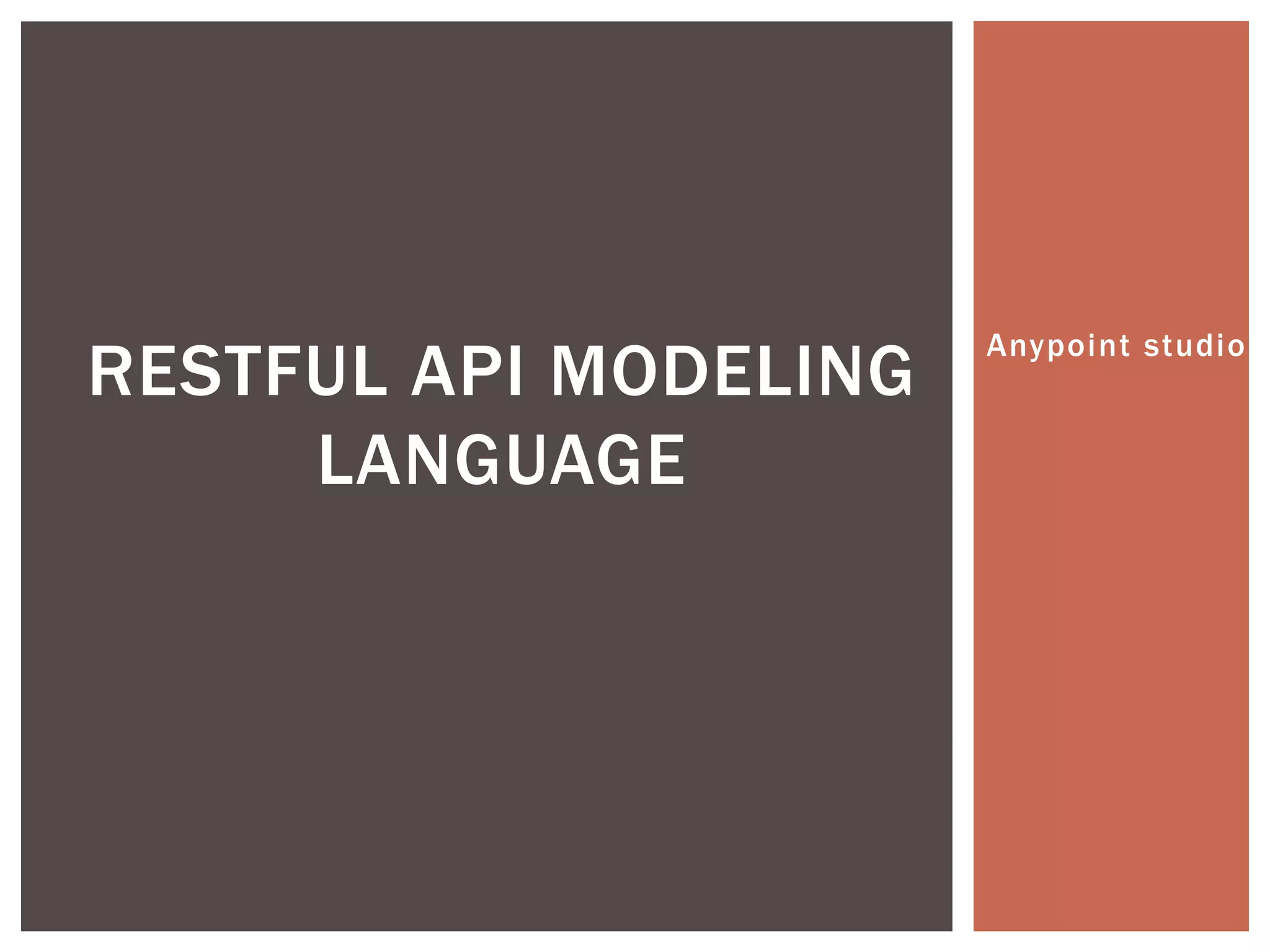 RESTFUL API MODELING LANGUAGE

Anypoint studio